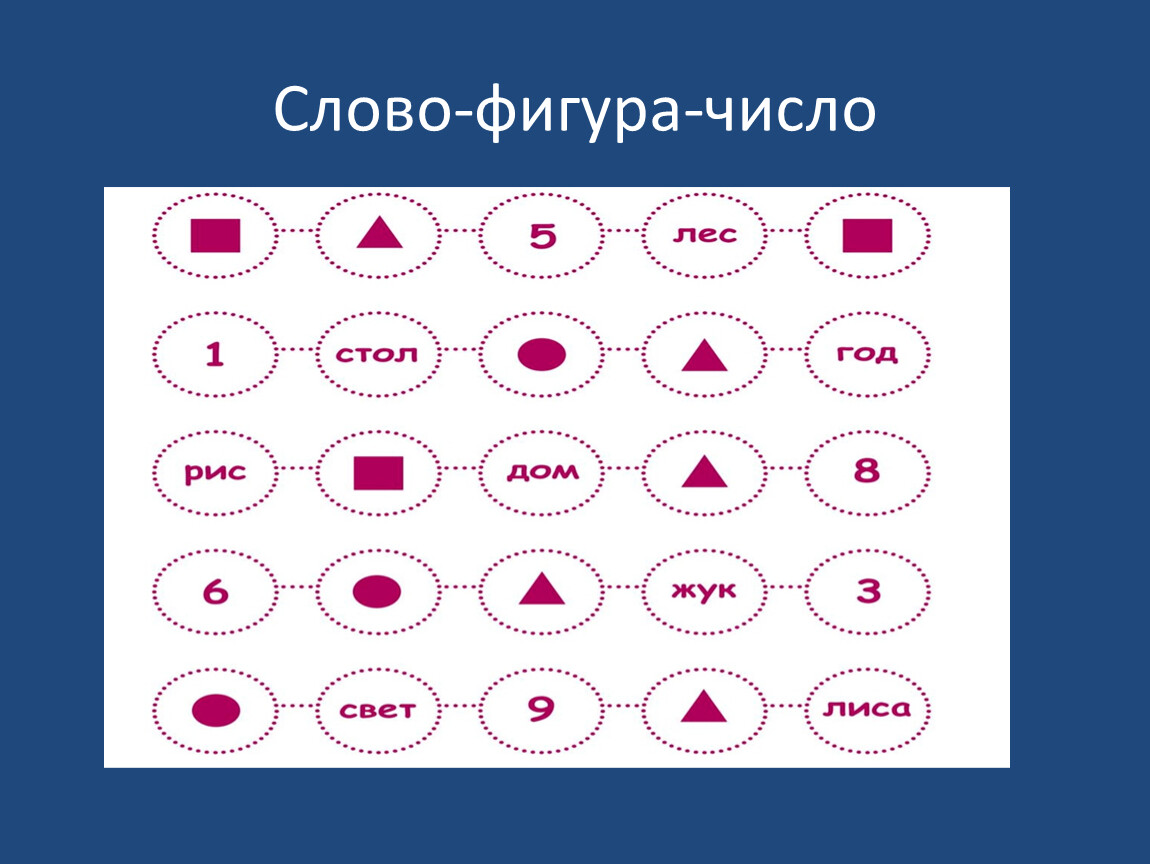 Слово-фигура-число

5 лес

1 стол год

рис дом 8

6 жук 3

свет 9 лиса